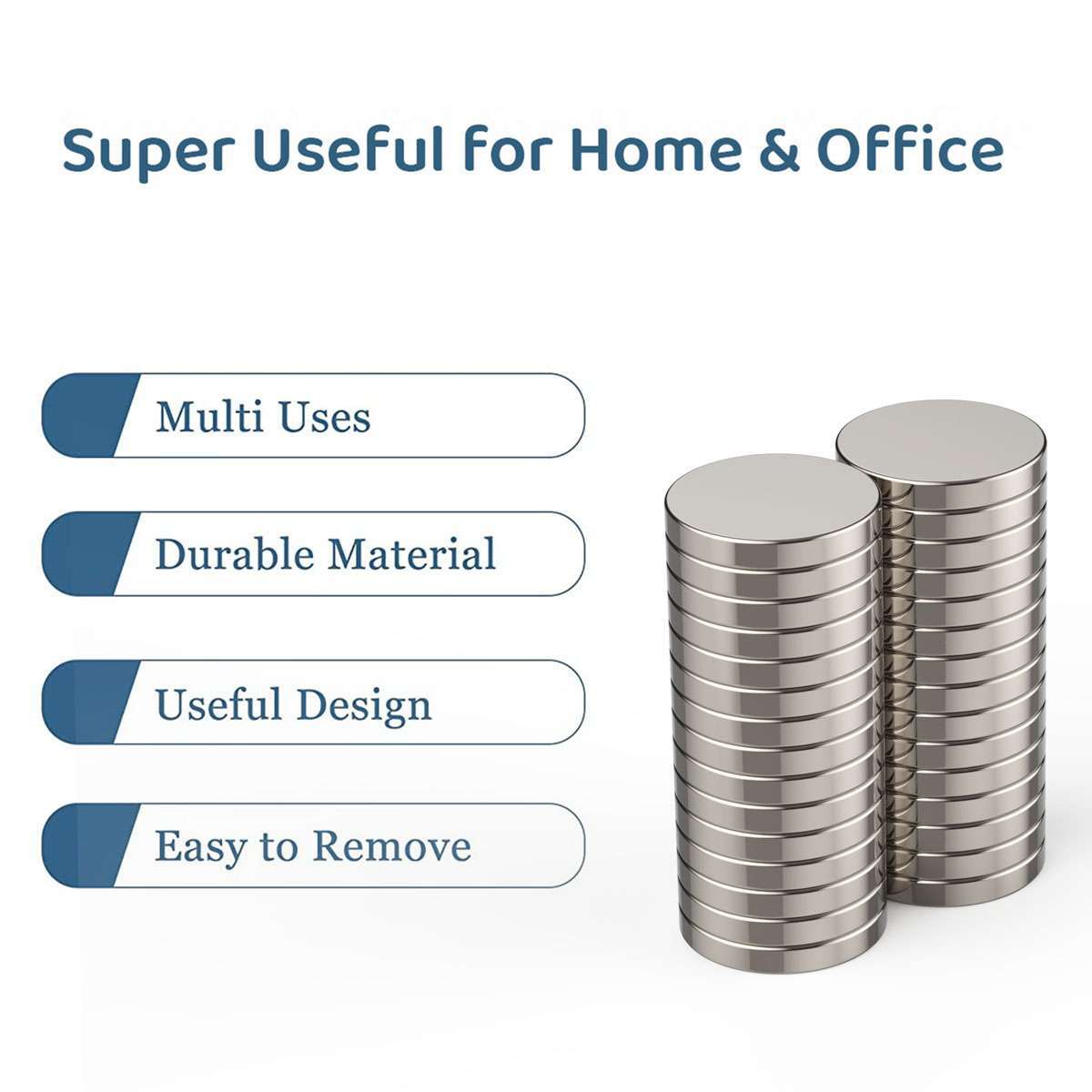 Super Useful for Home & Office

Multi Uses

Durable Material

Useful Design

Easy to Remove